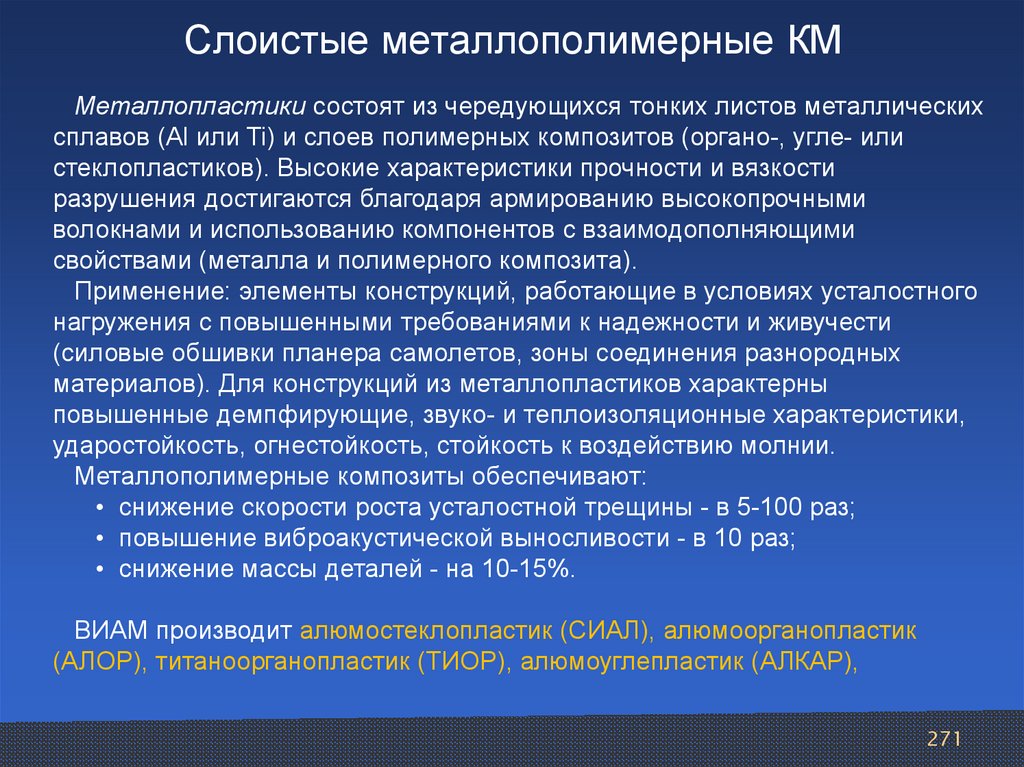 Слоистые металлополимерные КМ

Металлопластики состоят из чередующихся тонких листов металлических сплавов (Al или Ti) и слоев полимерных композитов (органо-, угле- или стеклопластиков). Высокие характеристики прочности и вязкости разрушения достигаются благодаря армированию высокопрочными волокнами и использованию компонентов с взаимодополняющими свойствами (металла и полимерного композита).

Применение: элементы конструкций, работающие в условиях усталостного нагружения с повышенными требованиями к надежности и живучести (силовые обшивки планера самолетов, зоны соединения разнородных материалов). Для конструкций из металлопластиков характерны повышенные демпфирующие, звуко- и теплоизоляционные характеристики, ударостойкость, огнестойкость, стойкость к воздействию молнии.

Металлополимерные композиты обеспечивают:
• снижение скорости роста усталостной трещины - в 5-100 раз;
• повышение виброакустической выносливости - в 10 раз;
• снижение массы деталей - на 10-15%.

ВИАМ производит алюмостеклопластик (СИАЛ), алюмоорганопластик (АЛОР), титаноорганопластик (ТИОР), алюмоуглепластик (АЛКАР),

271